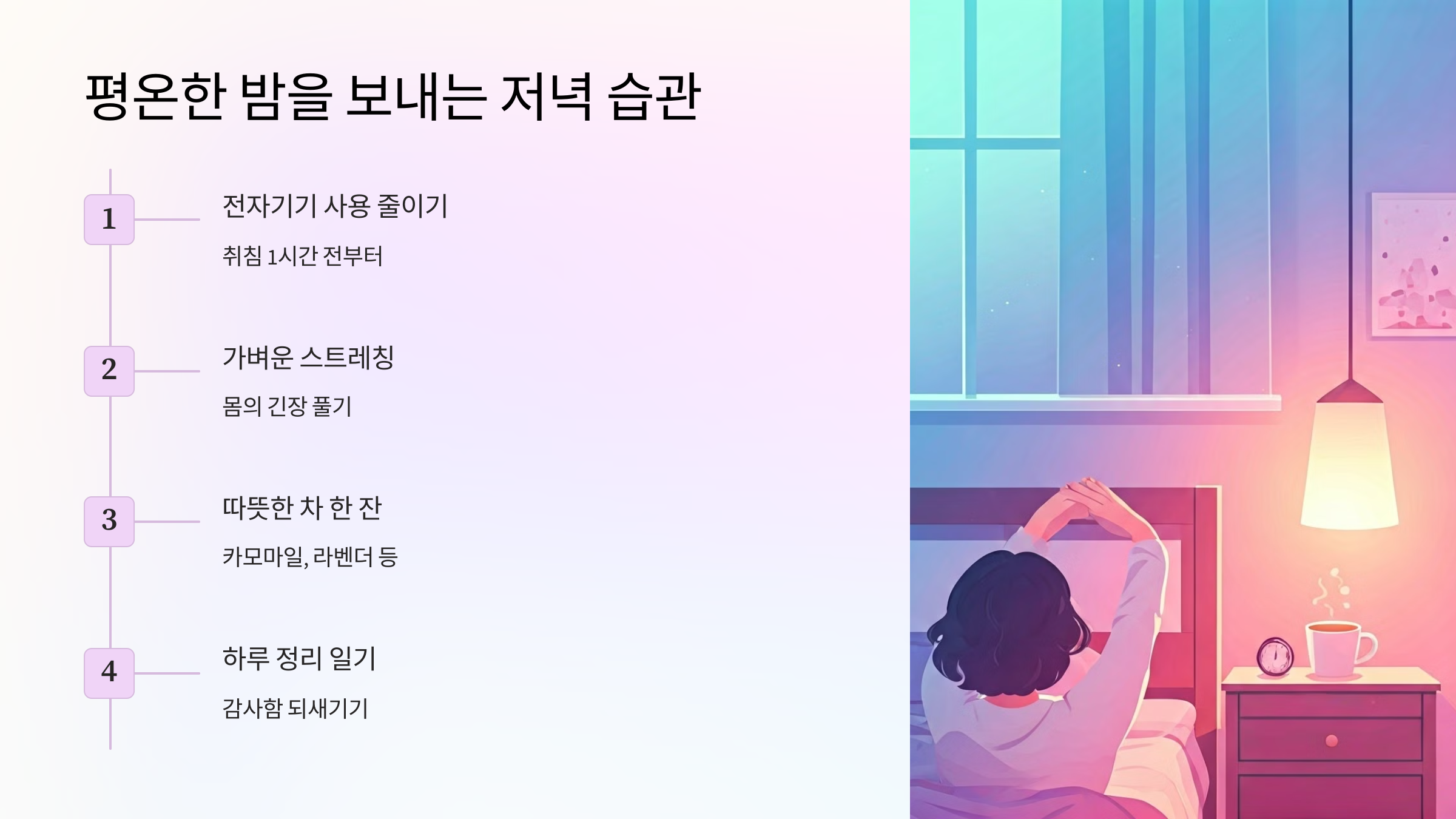 평온한 밤을 보내는 저녁 습관

1

전자기기 사용 줄이기

취침 1시간 전부터

2

가벼운 스트레칭

몸의 긴장 풀기

3

따뜻한 차 한 잔

카모마일, 라벤더 등

4

하루 정리 일기

감사함 되새기기